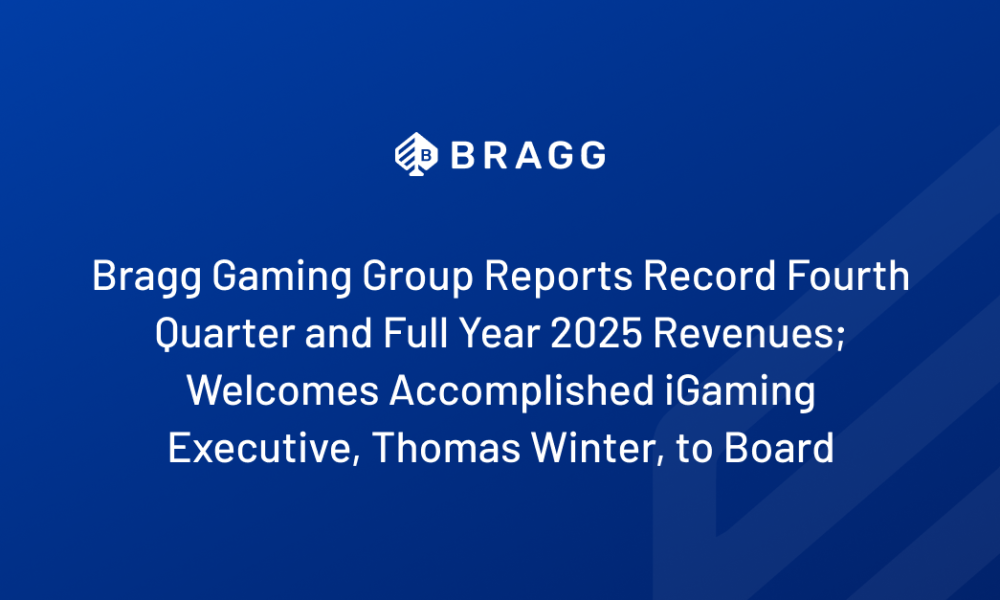 BRAGG

Bragg Gaming Group Reports Record Fourth Quarter and Full Year 2025 Revenues; Welcomes Accomplished iGaming Executive, Thomas Winter, to Board